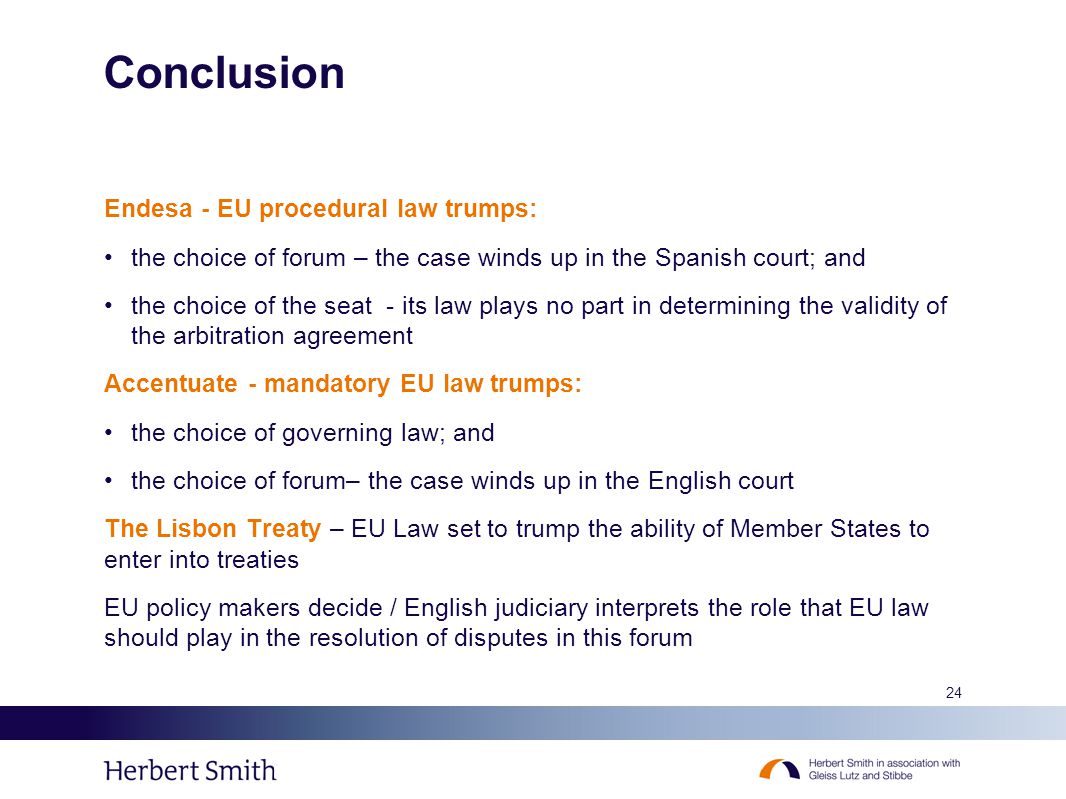 Conclusion

Endesa - EU procedural law trumps:

• the choice of forum – the case winds up in the Spanish court; and

• the choice of the seat - its law plays no part in determining the validity of the arbitration agreement

Accentuate - mandatory EU law trumps:

• the choice of governing law; and

• the choice of forum– the case winds up in the English court

The Lisbon Treaty – EU Law set to trump the ability of Member States to enter into treaties

EU policy makers decide / English judiciary interprets the role that EU law should play in the resolution of disputes in this forum

24

Herbert Smith

Herbert Smith in association with Gleiss Lutz and Stibbe